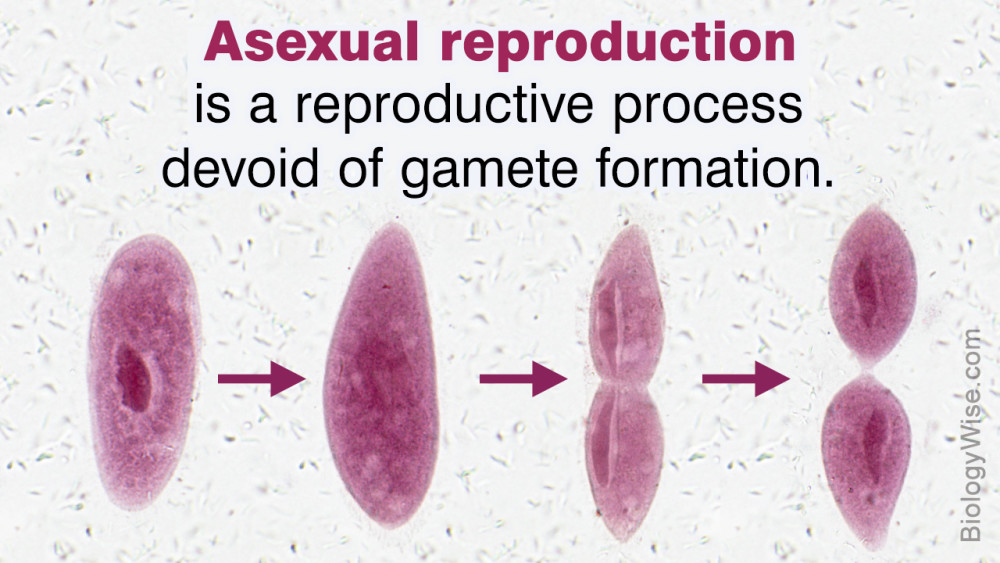 Asexual reproduction is a reproductive process devoid of gamete formation.

BiologyWise.com